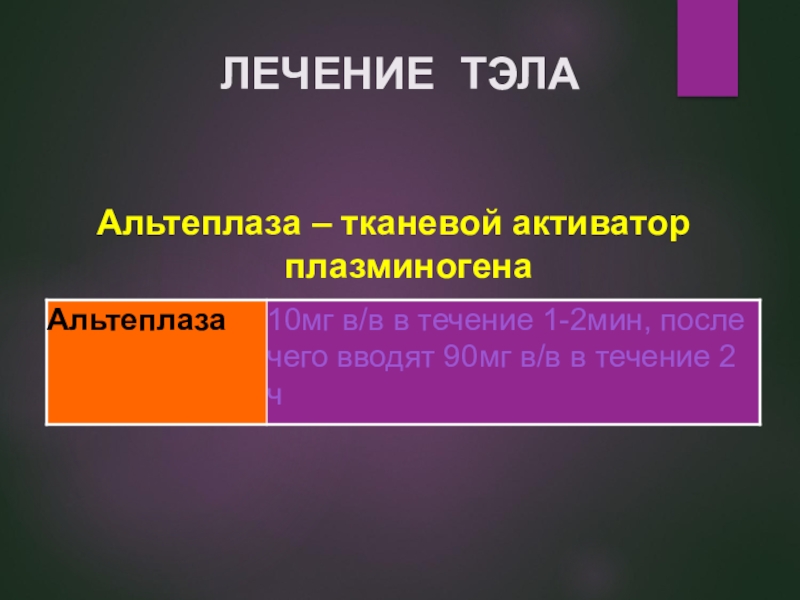 ЛЕЧЕНИЕ ТЭЛА

Альтеплаза – тканевой активатор плазминогена

| Альтеплаза | 10мг в/в в течение 1-2мин, после чего вводят 90мг в/в в течение 2 ч |
|---|---|